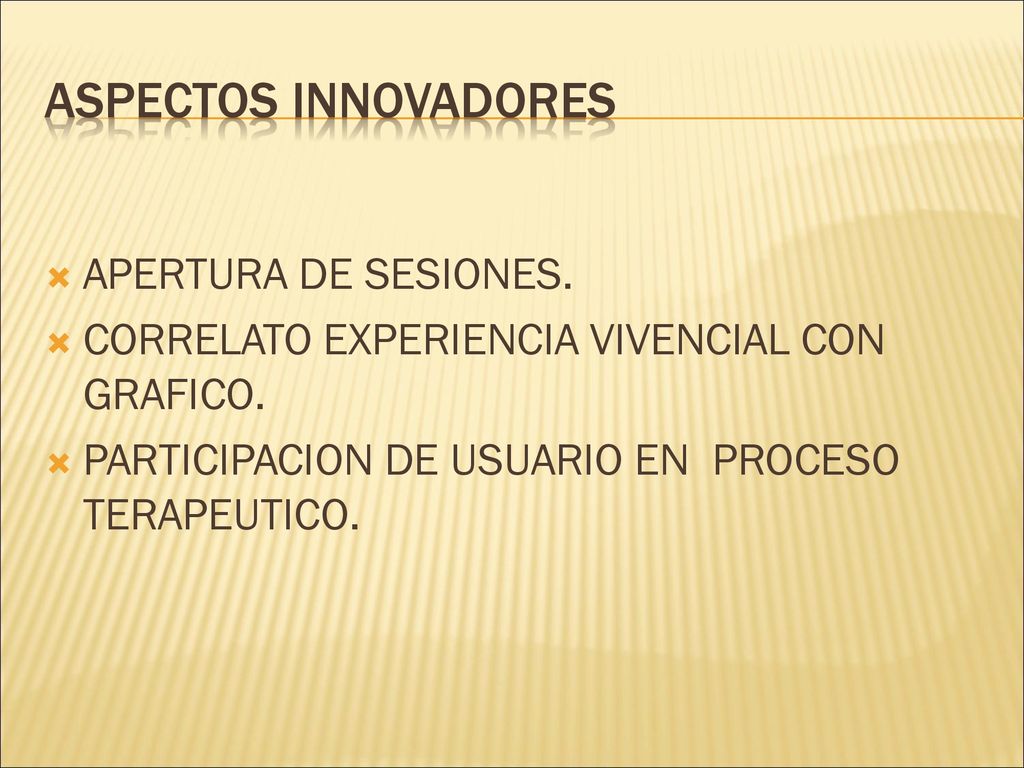 ASPECTOS INNOVADORES

APERTURA DE SESIONES.
CORRELATO EXPERIENCIA VIVENCIAL CON GRAFICO.
PARTICIPACION DE USUARIO EN PROCESO TERAPEUTICO.